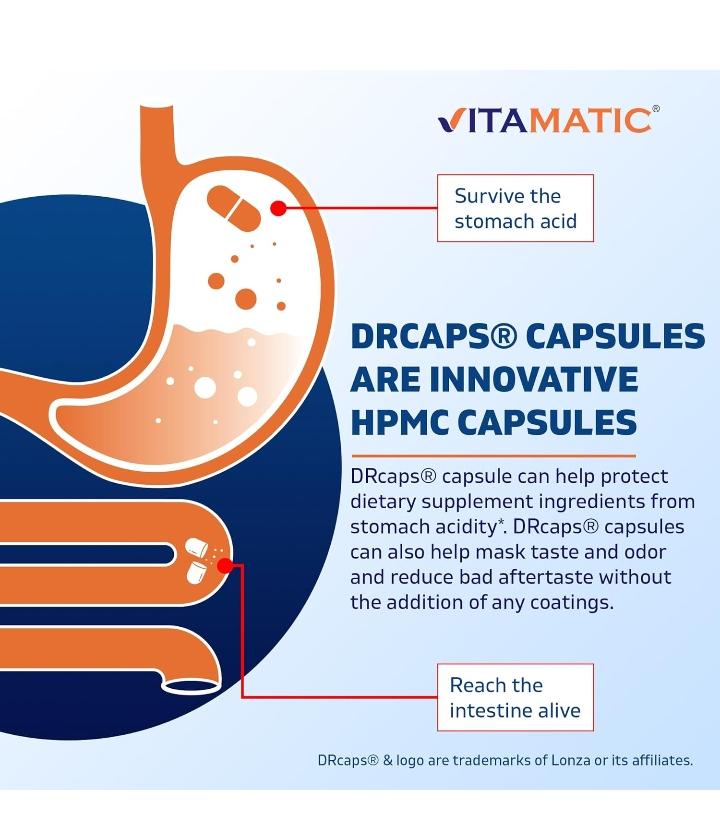 VITAMATIC®

Survive the stomach acid

DRCAPS® CAPSULES ARE INNOVATIVE HPMC CAPSULES

DRcaps® capsule can help protect dietary supplement ingredients from stomach acidity*. DRcaps® capsules can also help mask taste and odor and reduce bad aftertaste without the addition of any coatings.

Reach the intestine alive

DRcaps® & logo are trademarks of Lonza or its affiliates.